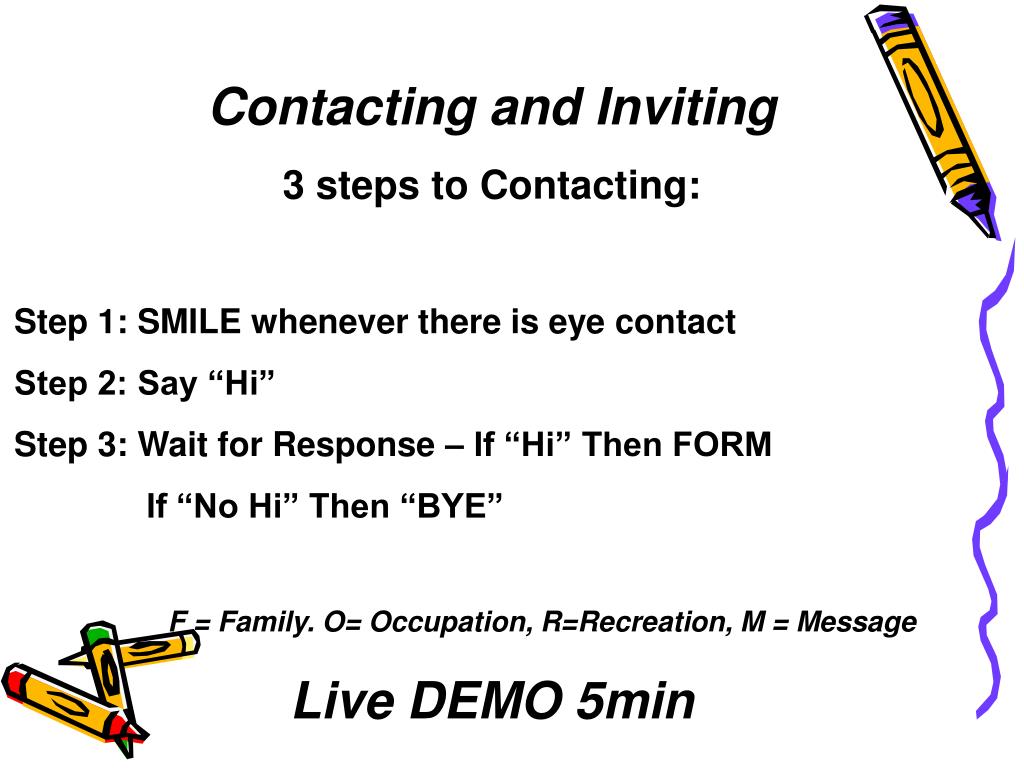 Contacting and Inviting

3 steps to Contacting:

Step 1: SMILE whenever there is eye contact

Step 2: Say “Hi”

Step 3: Wait for Response – If “Hi” Then FORM

If “No Hi” Then “BYE”

F = Family. O= Occupation, R=Recreation, M = Message

Live DEMO 5min